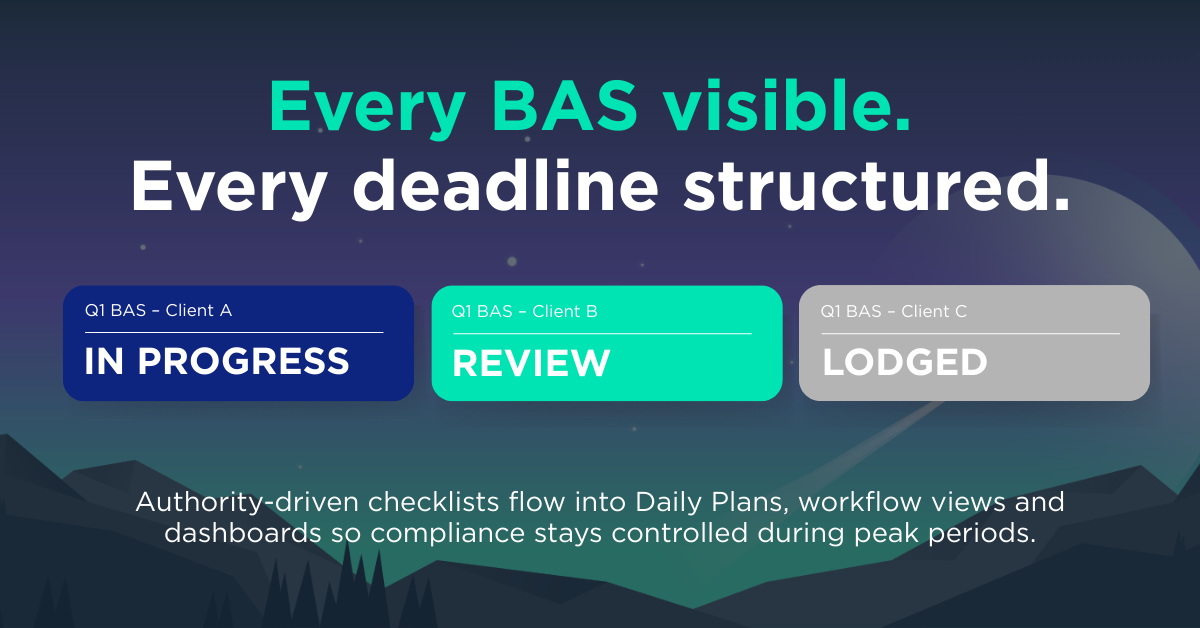 Every BAS visible.
Every deadline structured.

Q1 BAS – Client A
IN PROGRESS

Q1 BAS – Client B
REVIEW

Q1 BAS – Client C
LODGED

Authority-driven checklists flow into Daily Plans, workflow views and dashboards so compliance stays controlled during peak periods.